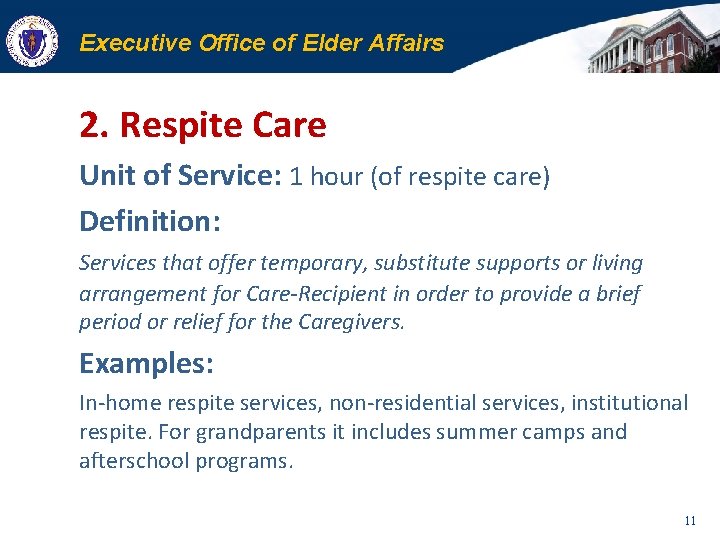 Executive Office of Elder Affairs

2. Respite Care

Unit of Service: 1 hour (of respite care)

Definition:

Services that offer temporary, substitute supports or living arrangement for Care-Recipient in order to provide a brief period or relief for the Caregivers.

Examples:

In-home respite services, non-residential services, institutional respite. For grandparents it includes summer camps and afterschool programs.

11